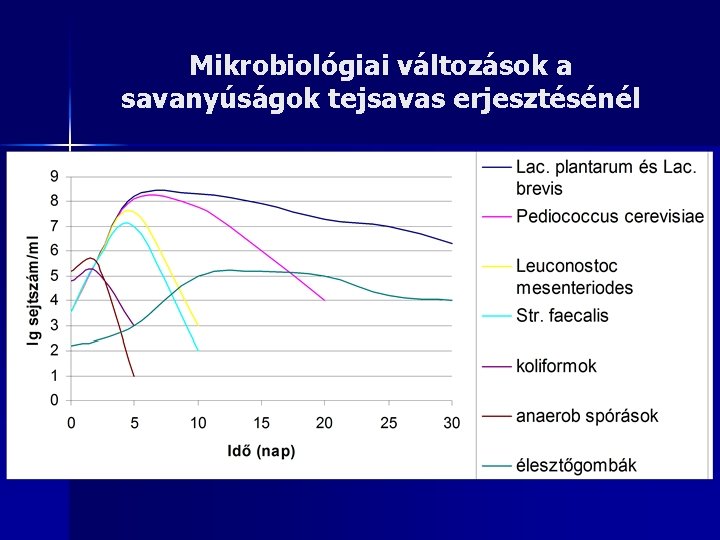 Mikrobiológiai változások a savanyúságok tejsavas erjesztésénél

lg sejtszám/ml

9
8
7
6
5
4
3
2
1
0

0
5
10
15
20
25
30

Idő (nap)

Lac. plantarum és Lac. brevis

Pediococcus cerevisiae

Leuconostoc mesenteriodes

Str. faecalis

koliformok

anaerob spórások

élesztőgombák